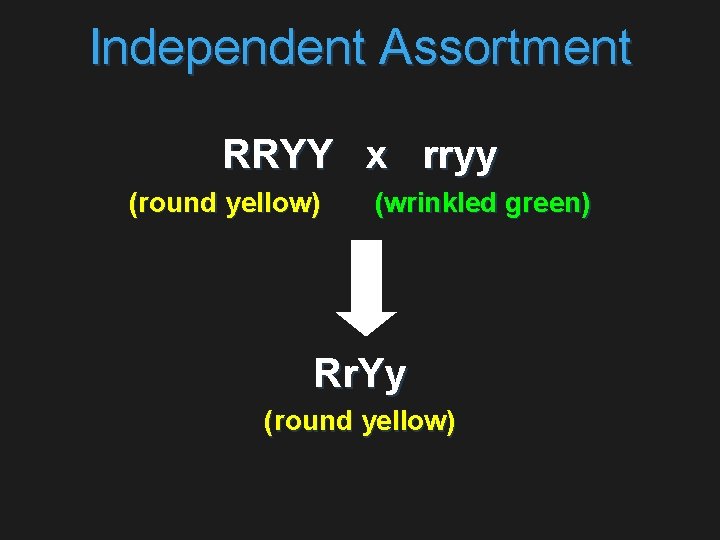 Independent Assortment

RRYY x rryy

(round yellow) (wrinkled green)

RrYy

(round yellow)